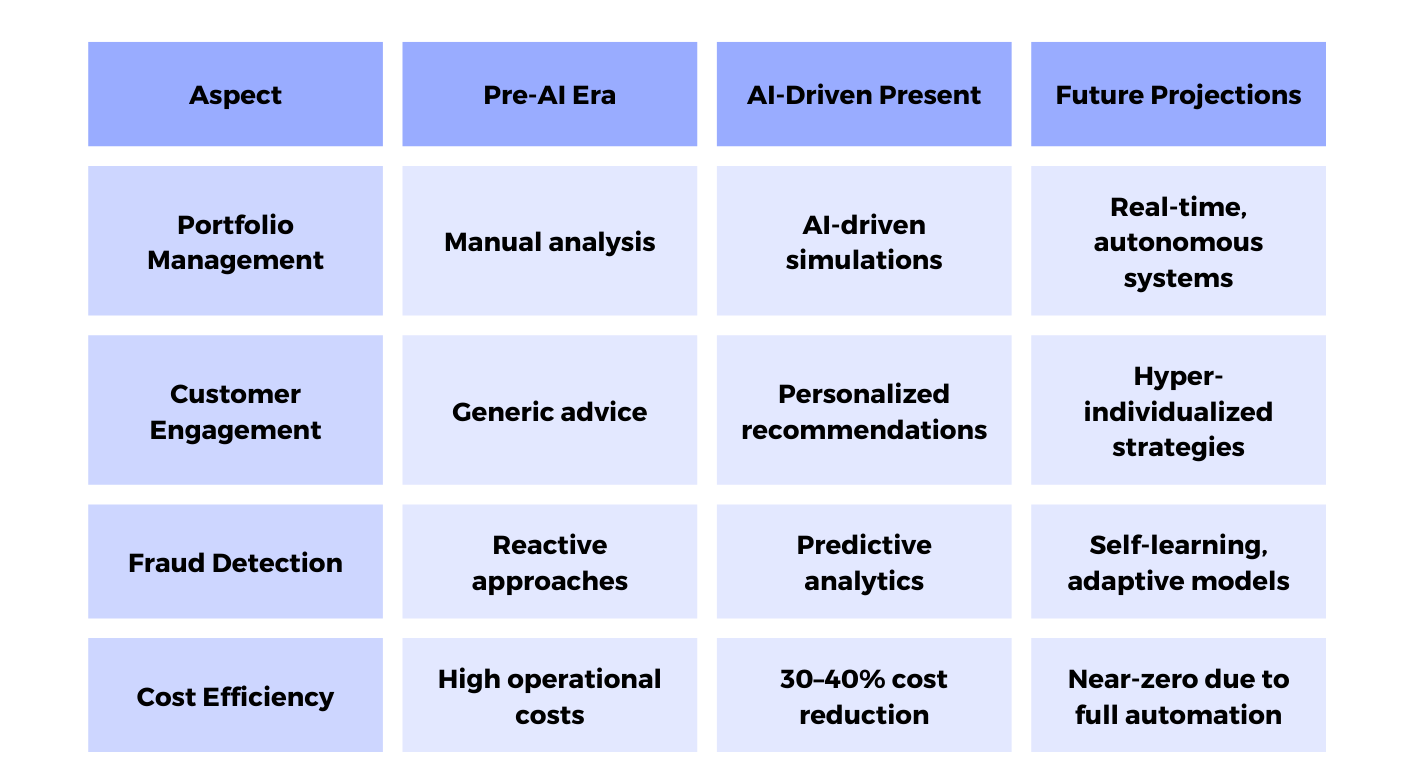 | Aspect | Pre-AI Era | AI-Driven Present | Future Projections |
|---|---|---|---|
| Portfolio Management | Manual analysis | AI-driven simulations | Real-time, autonomous systems |
| Customer Engagement | Generic advice | Personalized recommendations | Hyper-individualized strategies |
| Fraud Detection | Reactive approaches | Predictive analytics | Self-learning, adaptive models |
| Cost Efficiency | High operational costs | 30–40% cost reduction | Near-zero due to full automation |